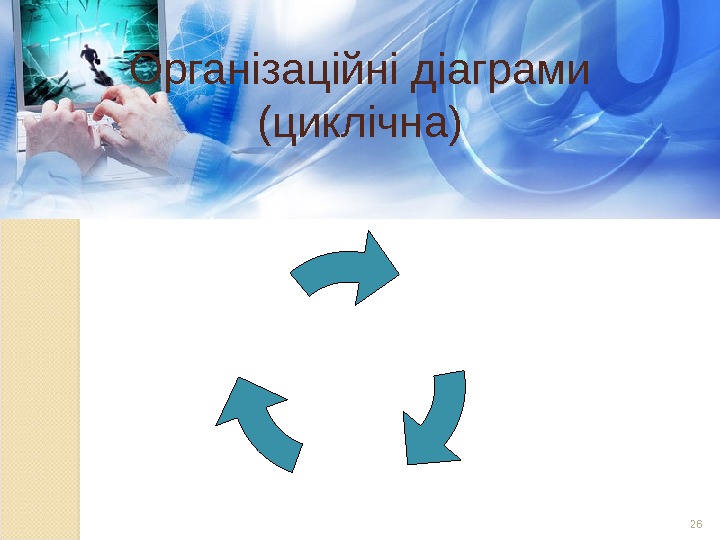 Організаційні діаграми (циклічна)

26